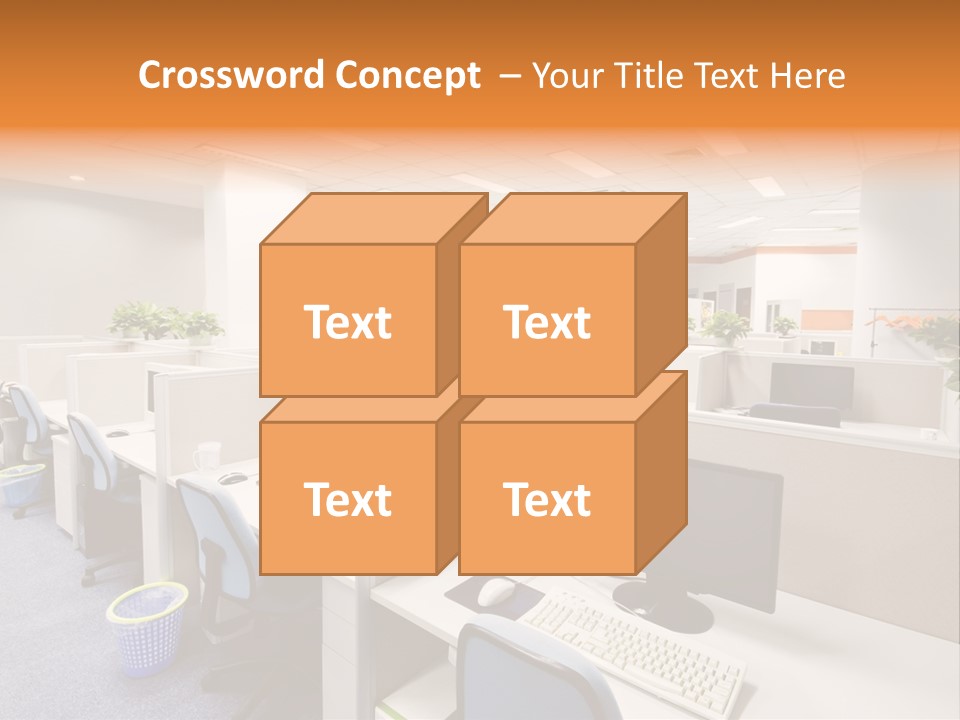 Crossword Concept – Your Title Text Here

Text

Text

Text

Text